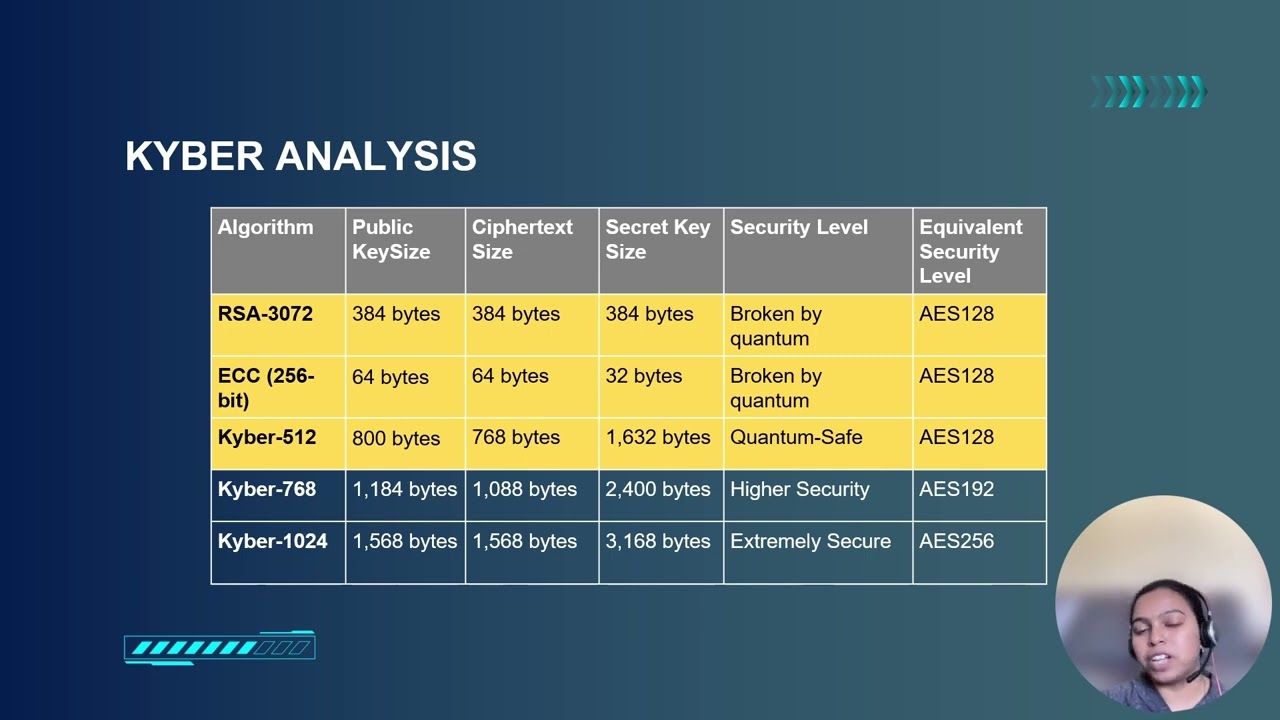 KYBER ANALYSIS

| Algorithm | Public KeySize | Ciphertext Size | Secret Key Size | Security Level | Equivalent Security Level |
|---|---|---|---|---|---|
| RSA-3072 | 384 bytes | 384 bytes | 384 bytes | Broken by quantum | AES128 |
| ECC (256-bit) | 64 bytes | 64 bytes | 32 bytes | Broken by quantum | AES128 |
| Kyber-512 | 800 bytes | 768 bytes | 1,632 bytes | Quantum-Safe | AES128 |
| Kyber-768 | 1,184 bytes | 1,088 bytes | 2,400 bytes | Higher Security | AES192 |
| Kyber-1024 | 1,568 bytes | 1,568 bytes | 3,168 bytes | Extremely Secure | AES256 |